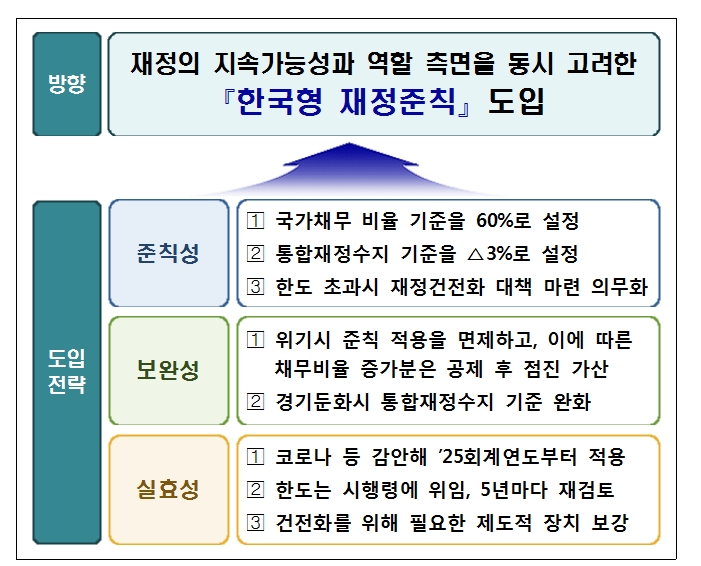 방향

재정의 지속가능성과 역할 측면을 동시 고려한 『한국형 재정준칙』 도입

도입 전략

준칙성

1 국가채무 비율 기준을 60%로 설정
2 통합재정수지 기준을 △3%로 설정
3 한도 초과시 재정건전화 대책 마련 의무화

보완성

1 위기시 준칙 적용을 면제하고, 이에 따른 채무비율 증가분은 공제 후 점진 가산
2 경기둔화시 통합재정수지 기준 완화

실효성

1 코로나 등 감안해 '25회계연도부터 적용
2 한도는 시행령에 위임, 5년마다 재검토
3 건전화를 위해 필요한 제도적 장치 보강